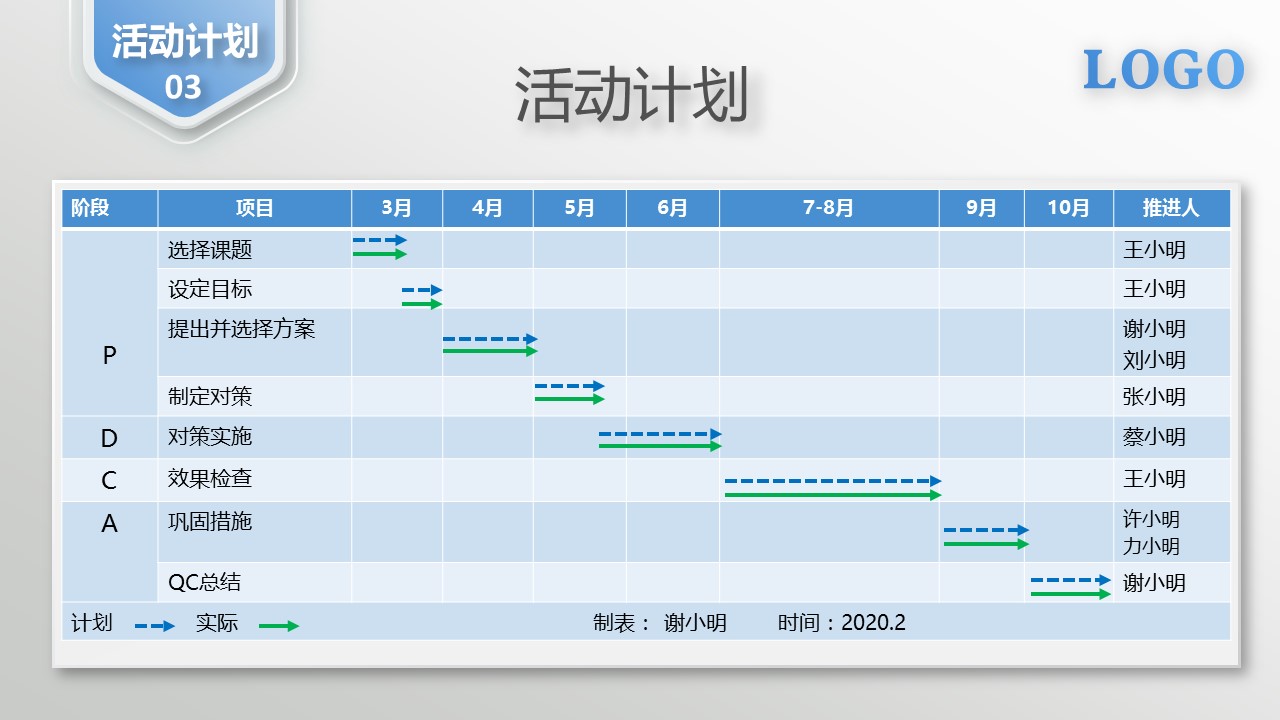 活动计划
03

活动计划

LOGO

| 阶段 | 项目 | 3月 | 4月 | 5月 | 6月 | 7-8月 | 9月 | 10月 | 推进人 |
|---|---|---|---|---|---|---|---|---|---|
| P | 选择课题 | | | | | | | | 王小明 |
| | 设定目标 | | | | | | | | 王小明 |
| | 提出并选择方案 | | | | | | | | 谢小明 刘小明 |
| | 制定对策 | | | | | | | | 张小明 |
| D | 对策实施 | | | | | | | | 蔡小明 |
| C | 效果检查 | | | | | | | | 王小明 |
| A | 巩固措施 | | | | | | | | 许小明 力小明 |
| | QC总结 | | | | | | | | 谢小明 |

计划 实际 制表： 谢小明 时间：2020.2